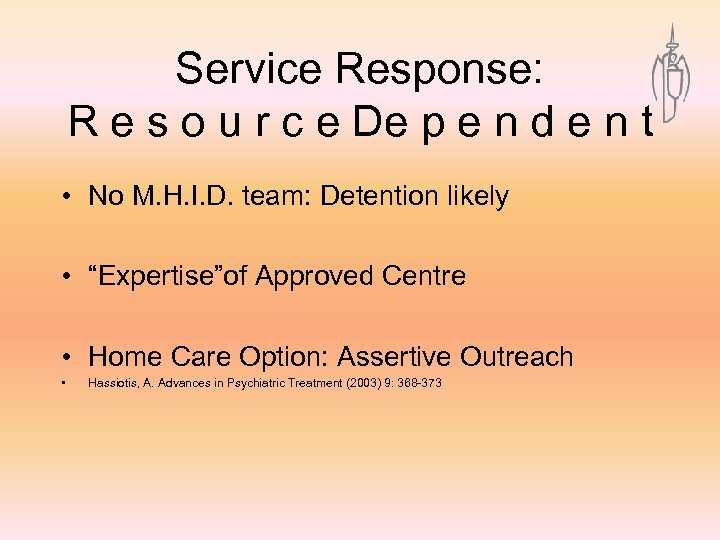 Service Response: Resource Dependent

• No M.H.I.D. team: Detention likely

• “Expertise”of Approved Centre

• Home Care Option: Assertive Outreach

• Hassiotis, A. Advances in Psychiatric Treatment (2003) 9: 368-373